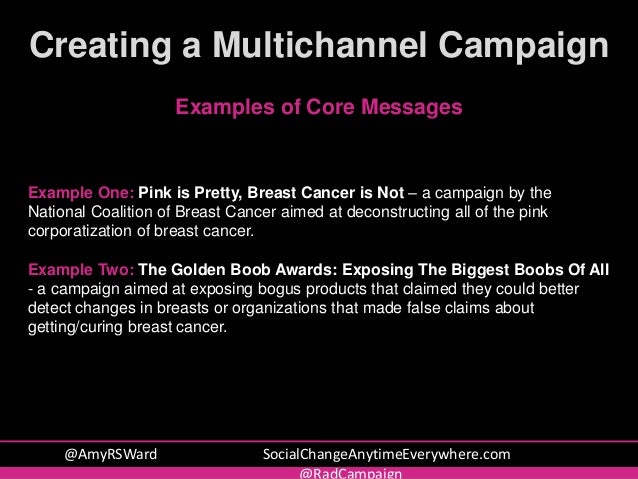 Creating a Multichannel Campaign

Examples of Core Messages

Example One: Pink is Pretty, Breast Cancer is Not – a campaign by the National Coalition of Breast Cancer aimed at deconstructing all of the pink corporatization of breast cancer.

Example Two: The Golden Boob Awards: Exposing The Biggest Boobs Of All - a campaign aimed at exposing bogus products that claimed they could better detect changes in breasts or organizations that made false claims about getting/curing breast cancer.

@AmyRSWard SocialChangeAnytimeEverywhere.com

@RadCampaign